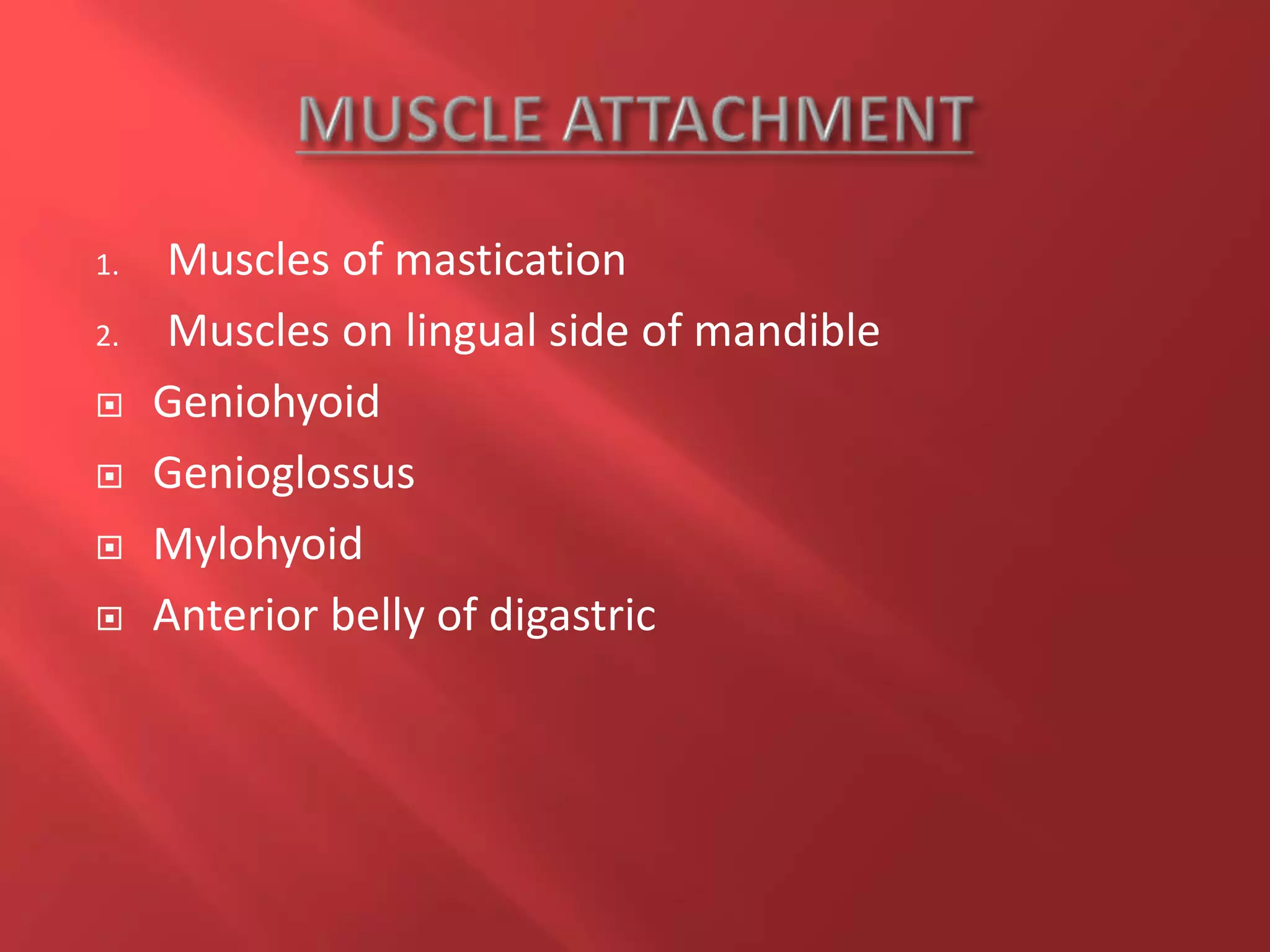 MUSCLE ATTACHMENT

1. Muscles of mastication
2. Muscles on lingual side of mandible
▣ Geniohyoid
▣ Genioglossus
▣ Mylohyoid
▣ Anterior belly of digastric